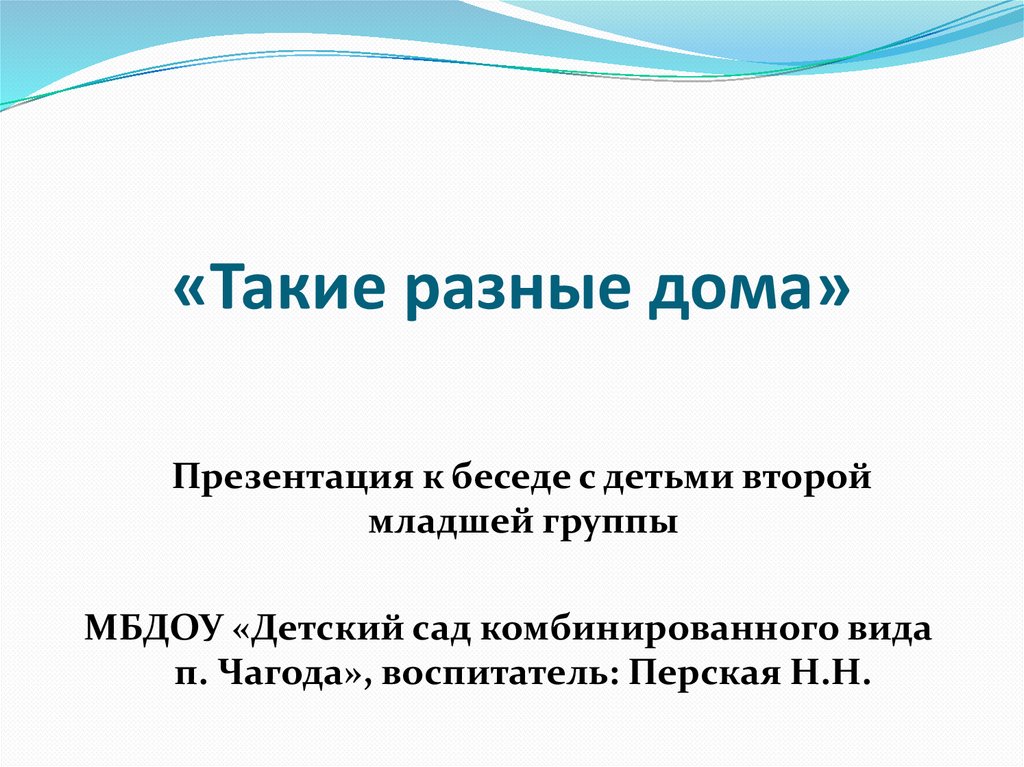 «Такие разные дома»

Презентация к беседе с детьми второй младшей группы

МБДОУ «Детский сад комбинированного вида п. Чагода», воспитатель: Перская Н.Н.